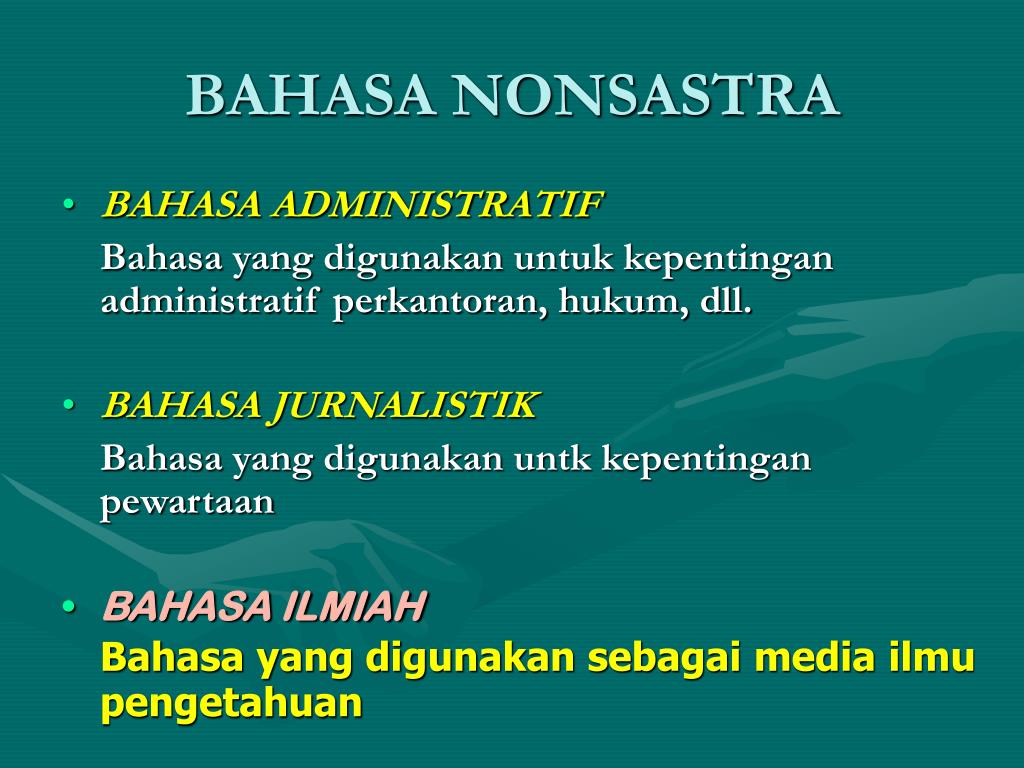 BAHASA NONSASTRA

• BAHASA ADMINISTRATIF
Bahasa yang digunakan untuk kepentingan administratif perkantoran, hukum, dll.

• BAHASA JURNALISTIK
Bahasa yang digunakan untk kepentingan pewartaan

• BAHASA ILMIAH
Bahasa yang digunakan sebagai media ilmu pengetahuan